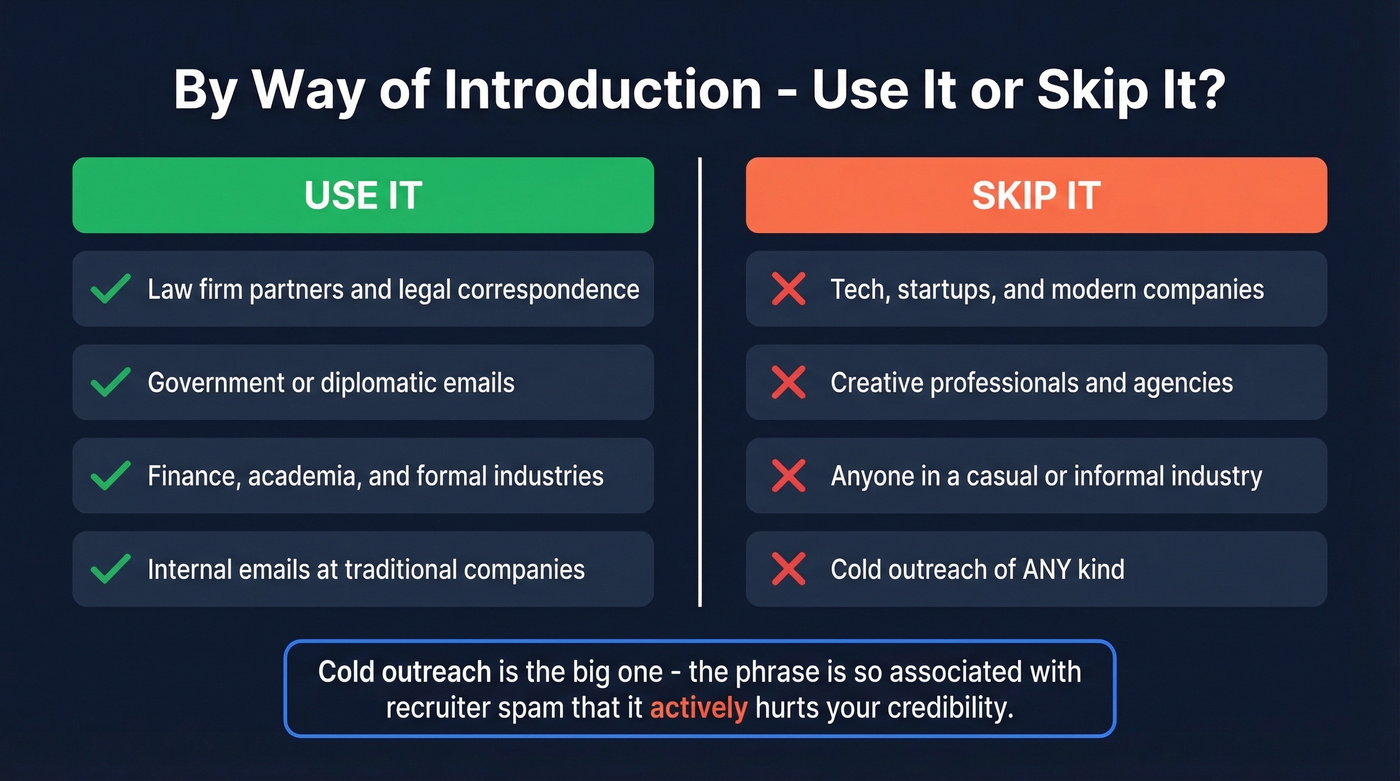 By Way of Introduction - Use It or Skip It?

USE IT

Law firm partners and legal correspondence

Government or diplomatic emails

Finance, academia, and formal industries

Internal emails at traditional companies

SKIP IT

Tech, startups, and modern companies

Creative professionals and agencies

Anyone in a casual or informal industry

Cold outreach of ANY kind

Cold outreach is the big one - the phrase is so associated with recruiter spam that it actively hurts your credibility.